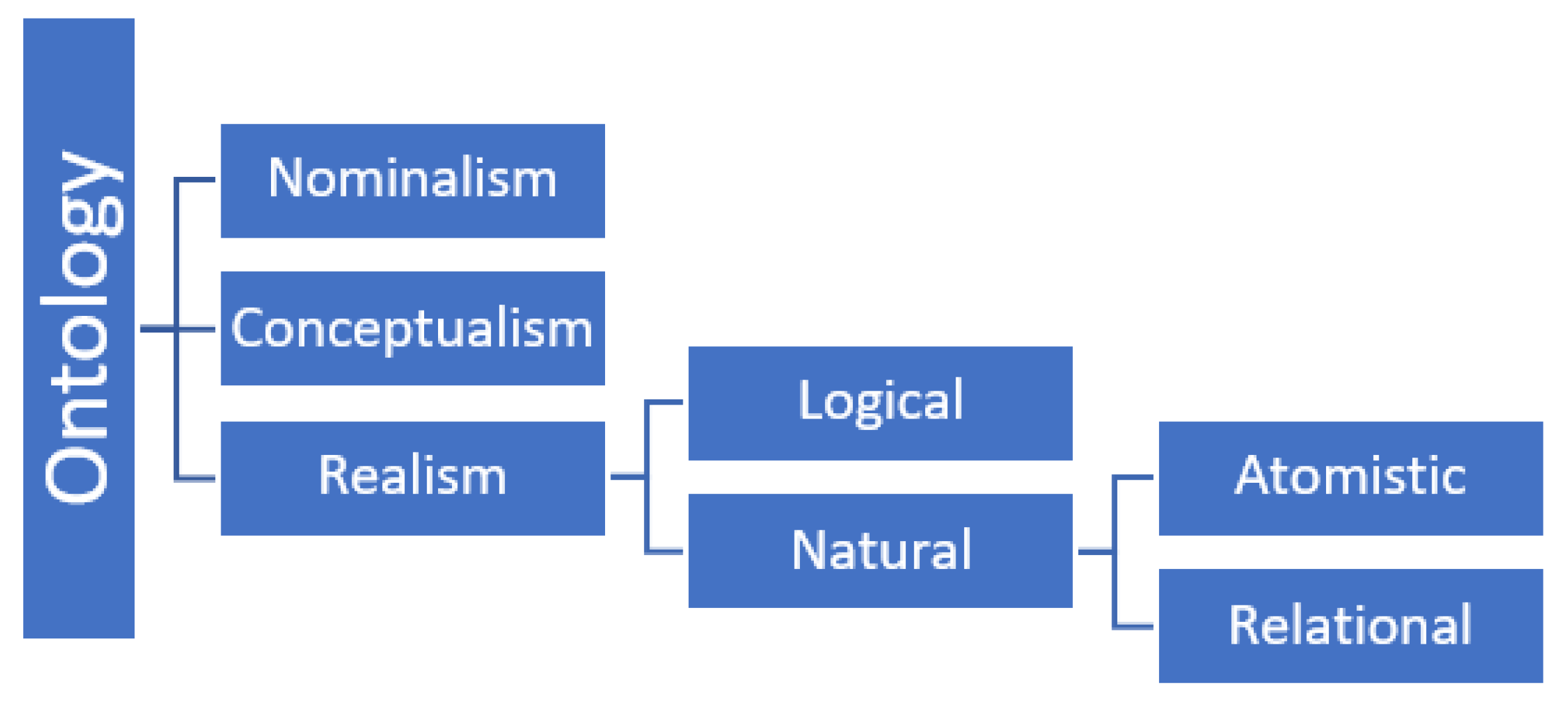 Ontology

Nominalism

Conceptualism

Realism

Logical

Natural

Atomistic

Relational